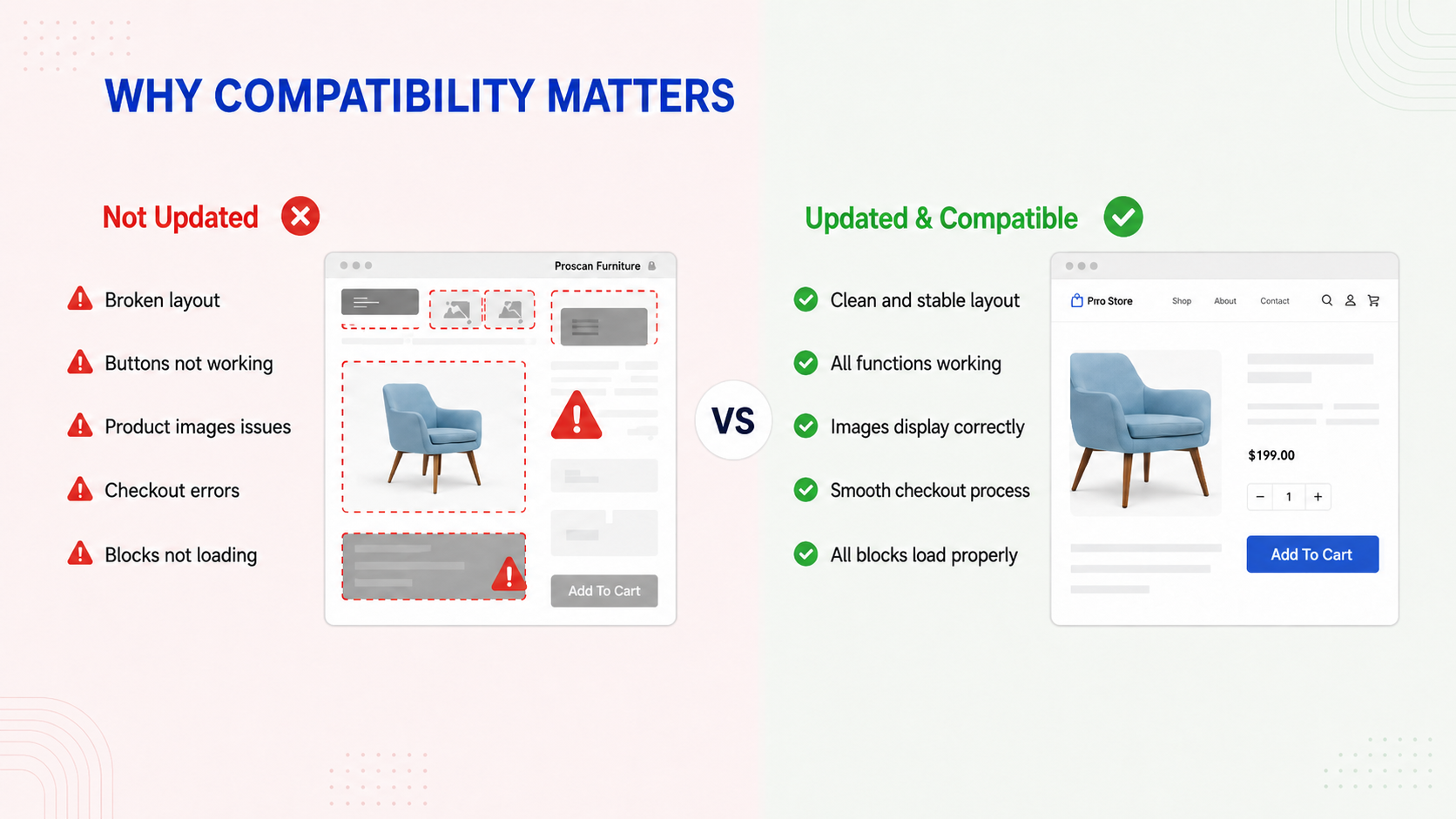 WHY COMPATIBILITY MATTERS

Not Updated

Broken layout

Buttons not working

Product images issues

Checkout errors

Blocks not loading

Proscan Furniture

Add To Cart

VS

Updated & Compatible

Clean and stable layout

All functions working

Images display correctly

Smooth checkout process

All blocks load properly

Pro Store

Shop

About

Contact

$199.00

−

1

+

Add To Cart